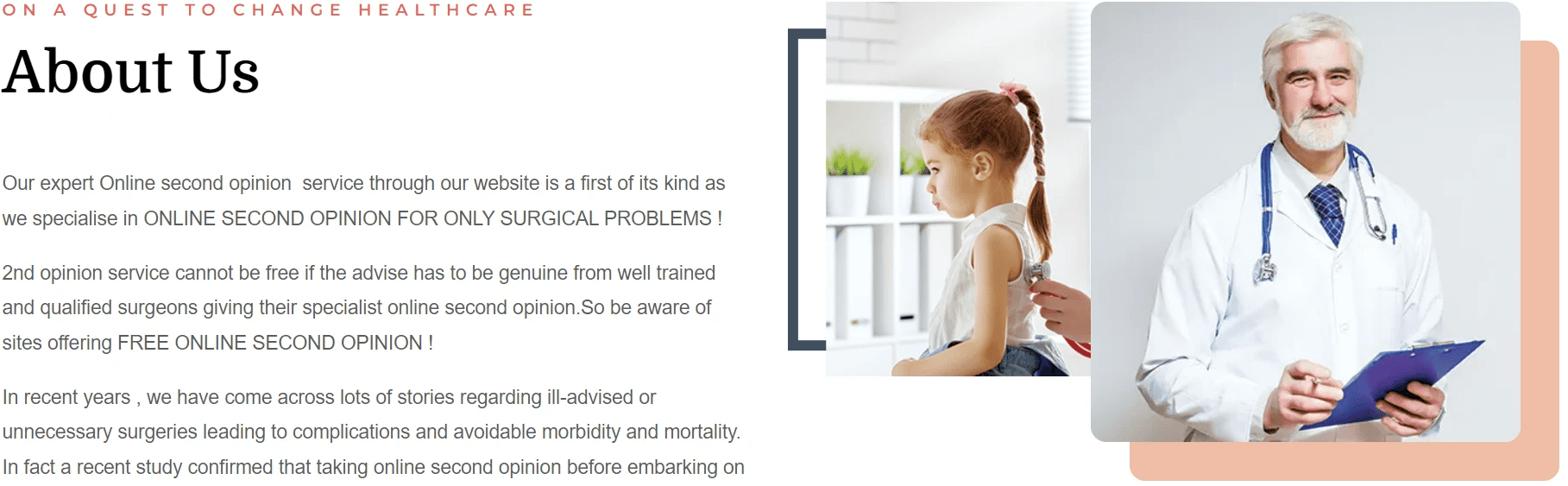 ON A QUEST TO CHANGE HEALTHCARE

About Us

Our expert Online second opinion  service through our website is a first of its kind as we specialise in ONLINE SECOND OPINION FOR ONLY SURGICAL PROBLEMS !

2nd opinion service cannot be free if the advise has to be genuine from well trained and qualified surgeons giving their specialist online second opinion.So be aware of sites offering FREE ONLINE SECOND OPINION !

In recent years , we have come across lots of stories regarding ill-advised or unnecessary surgeries leading to complications and avoidable morbidity and mortality. In fact a recent study confirmed that taking online second opinion before embarking on